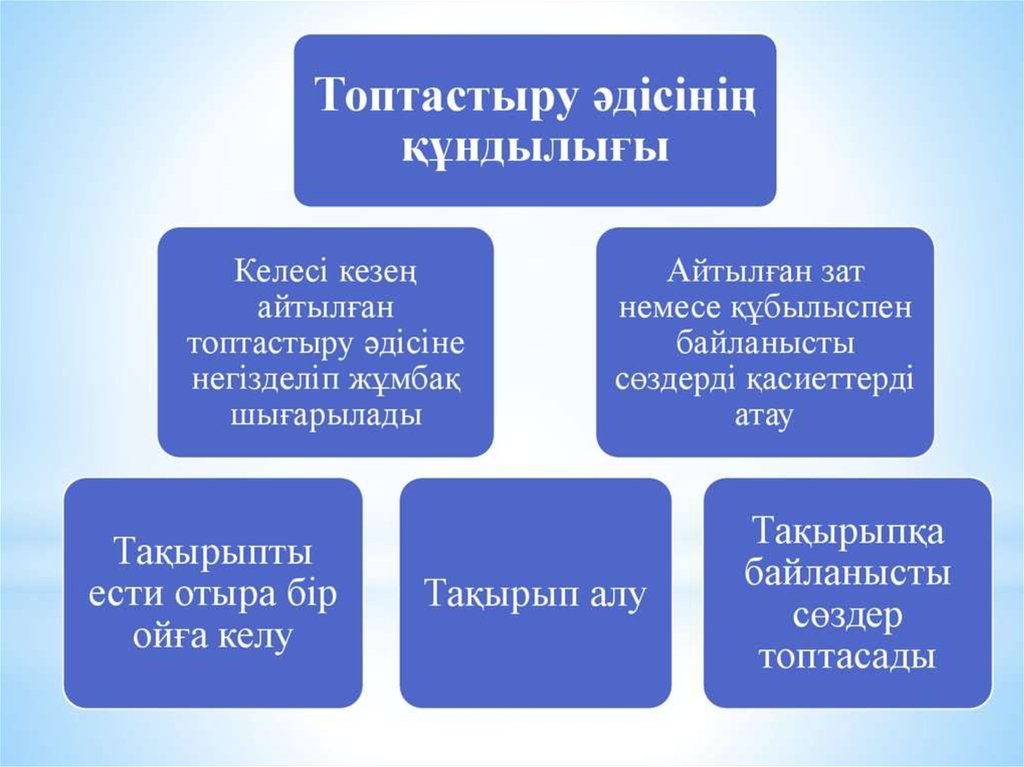 Топтастыру әдісінің құндылығы

Келесі кезең айтылған топтастыру әдісіне негізделіп жұмбақ шығарылады

Айтылған зат немесе құбылыспен байланысты сөздерді қасиеттерді атау

Тақырыпты ести отыра бір ойға келу

Тақырып алу

Тақырыпқа байланысты сөздер топтасады